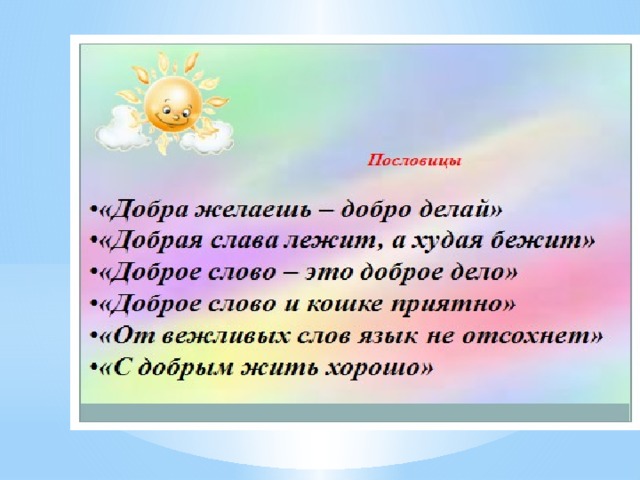 Пословицы

•«Добра желаешь – добро делай»
•«Добрая слава лежит, а худая бежит»
•«Доброе слово – это доброе дело»
•«Доброе слово и кошке приятно»
•«От вежливых слов язык не отсохнет»
•«С добрым жить хорошо»